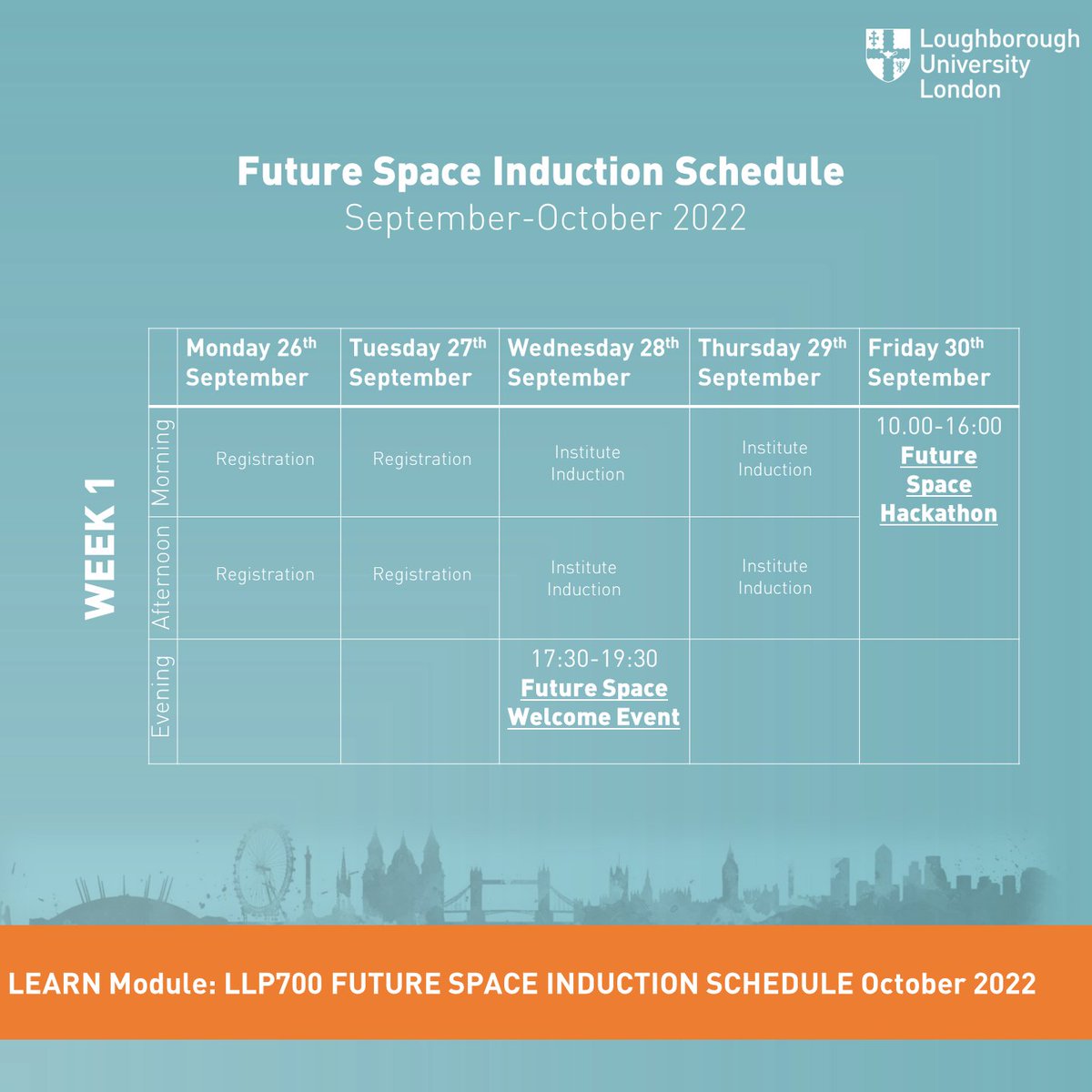 Loughborough University London

Future Space Induction Schedule
September-October 2022

WEEK 1

| | Monday 26$^{th}$ September | Tuesday 27$^{th}$ September | Wednesday 28$^{th}$ September | Thursday 29$^{th}$ September | Friday 30$^{th}$ September |
|---|---|---|---|---|---|
| Morning | Registration | Registration | Institute Induction | Institute Induction | 10.00-16:00 Future Space Hackathon |
| Afternoon | Registration | Registration | Institute Induction | Institute Induction | |
| Evening | | | 17:30-19:30 Future Space Welcome Event | | |

LEARN Module: LLP700 FUTURE SPACE INDUCTION SCHEDULE October 2022